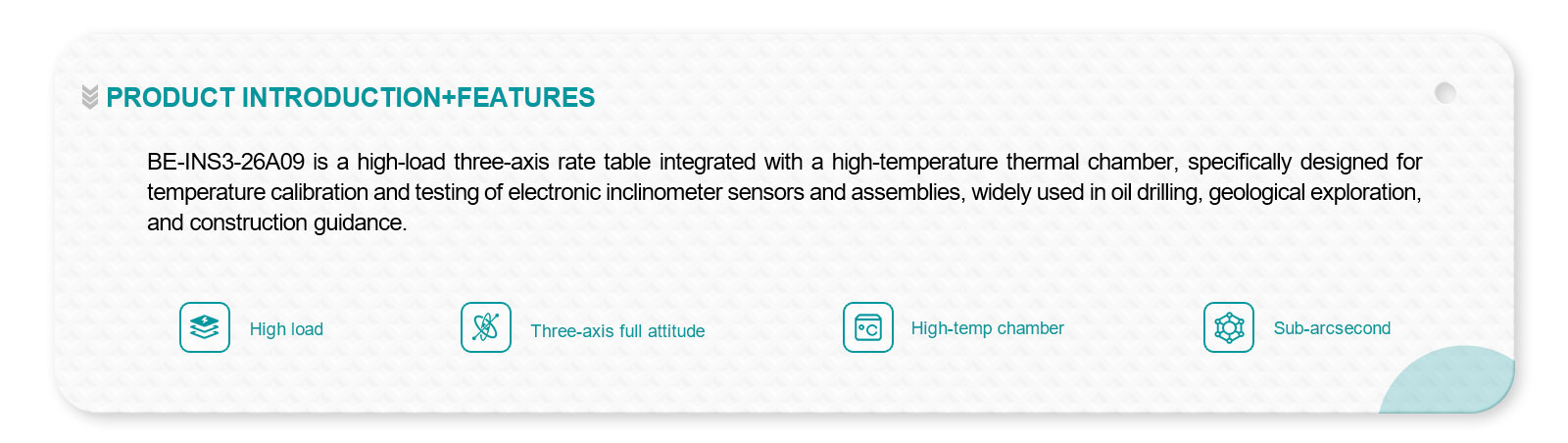 PRODUCT INTRODUCTION+FEATURES

BE-INS3-26A09 is a high-load three-axis rate table integrated with a high-temperature thermal chamber, specifically designed for temperature calibration and testing of electronic inclinometer sensors and assemblies, widely used in oil drilling, geological exploration, and construction guidance.

High load

Three-axis full attitude

°C

High-temp chamber

Sub-arcsecond